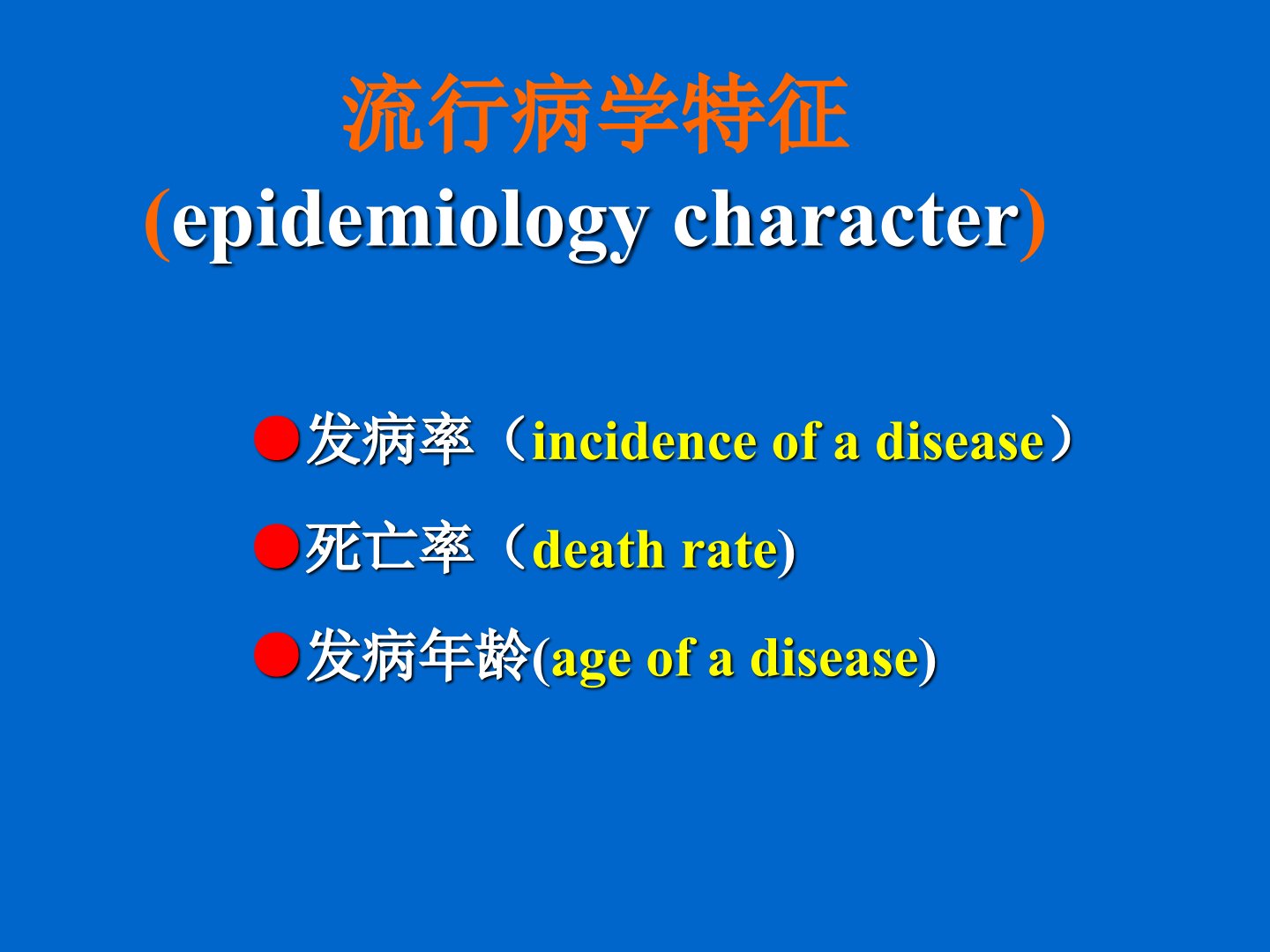 流行病学特征
(epidemiology character)

●发病率（incidence of a disease）

●死亡率（death rate)

●发病年龄(age of a disease)